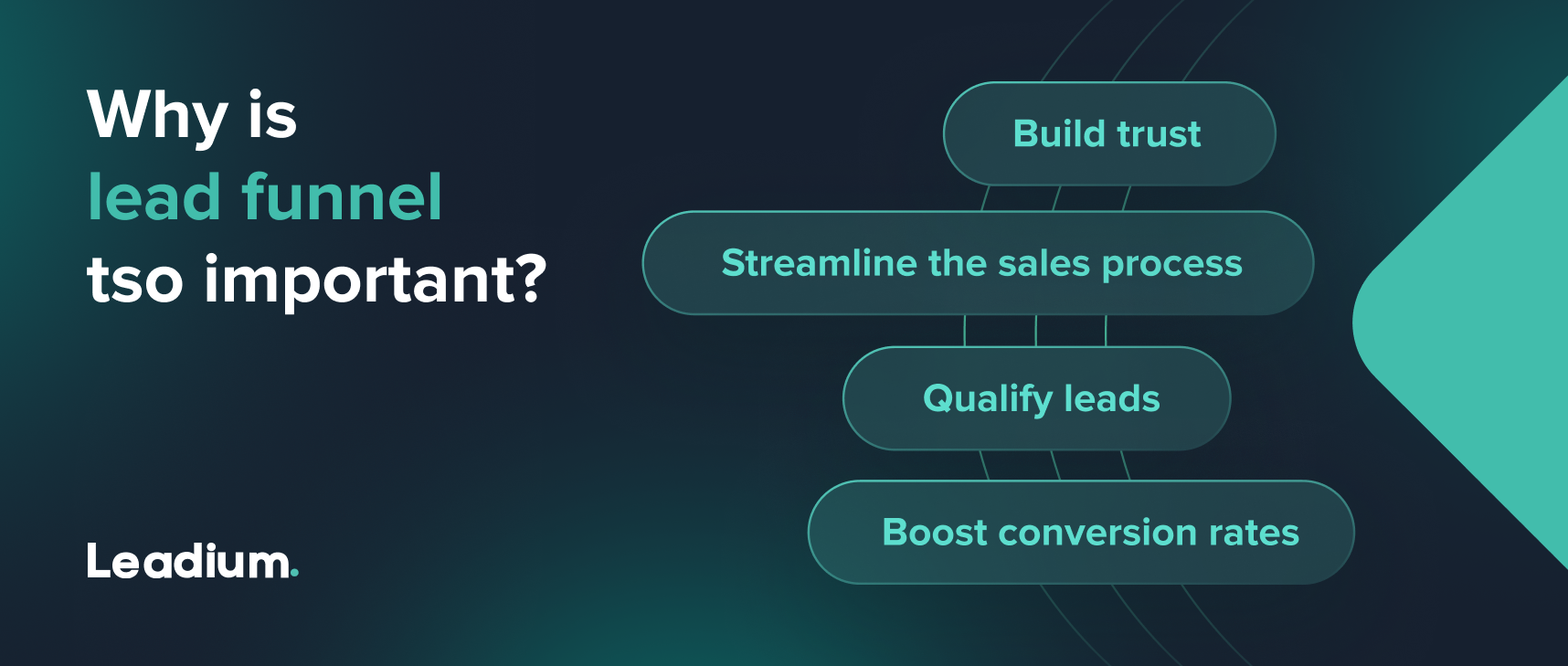 Why is
lead funnel
tso important?

Build trust

Streamline the sales process

Qualify leads

Boost conversion rates

Leadium.